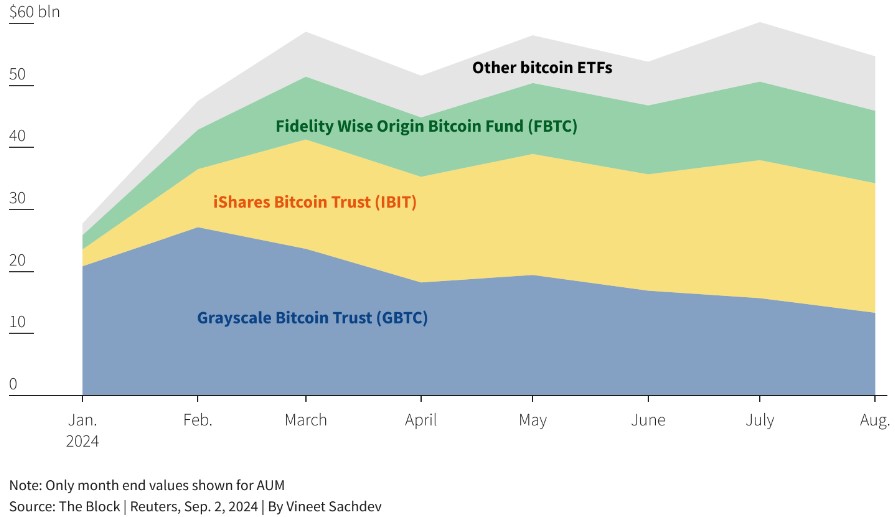 $60 bln

50

40

30

20

10

0

Other bitcoin ETFs

Fidelity Wise Origin Bitcoin Fund (FBTC)

iShares Bitcoin Trust (IBIT)

Grayscale Bitcoin Trust (GBTC)

Jan. 2024

Feb.

March

April

May

June

July

Aug.

Note: Only month end values shown for AUM
Source: The Block | Reuters, Sep. 2, 2024 | By Vineet Sachdev